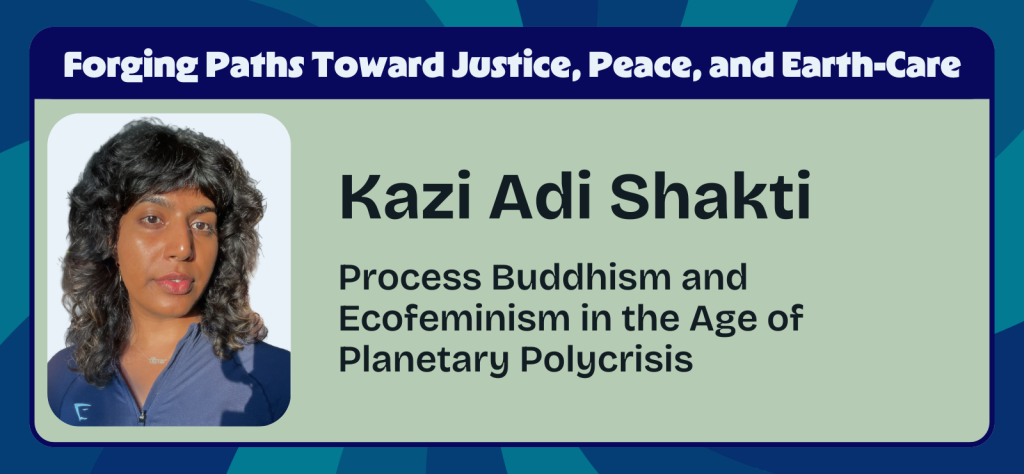 Forging Paths Toward Justice, Peace, and Earth-Care

Kazi Adi Shakti

Process Buddhism and Ecofeminism in the Age of Planetary Polycrisis